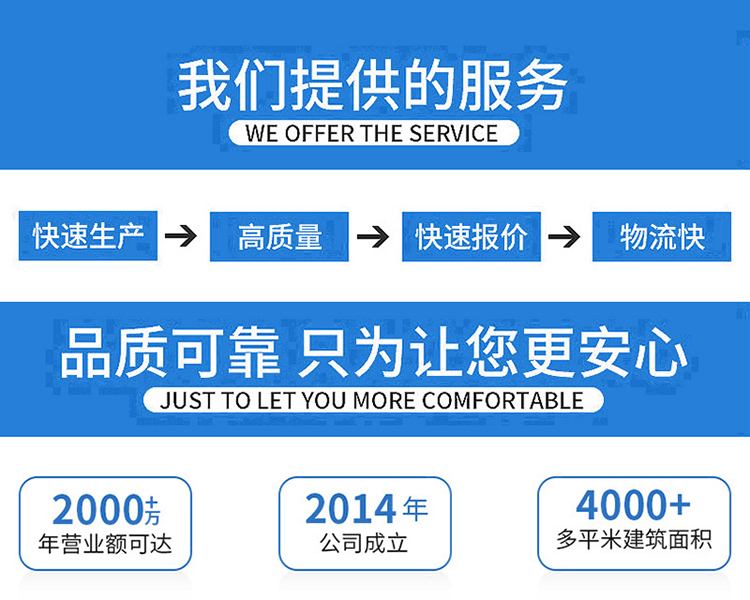 我们提供的服务
WE OFFER THE SERVICE

快速生产 → 高质量 → 快速报价 → 物流快

品质可靠 只为让您更安心
JUST TO LET YOU MORE COMFORTABLE

2000+万
年营业额可达

2014年
公司成立

4000+
多平米建筑面积